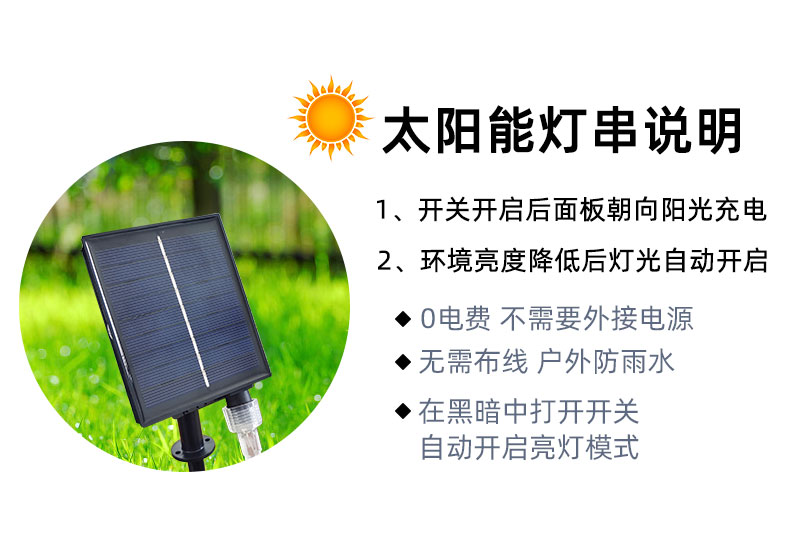 太阳能灯串说明

1、开关开启后面板朝向阳光充电

2、环境亮度降低后灯光自动开启

◆ 0电费 不需要外接电源

◆ 无需布线 户外防雨水

◆ 在黑暗中打开开关
自动开启亮灯模式